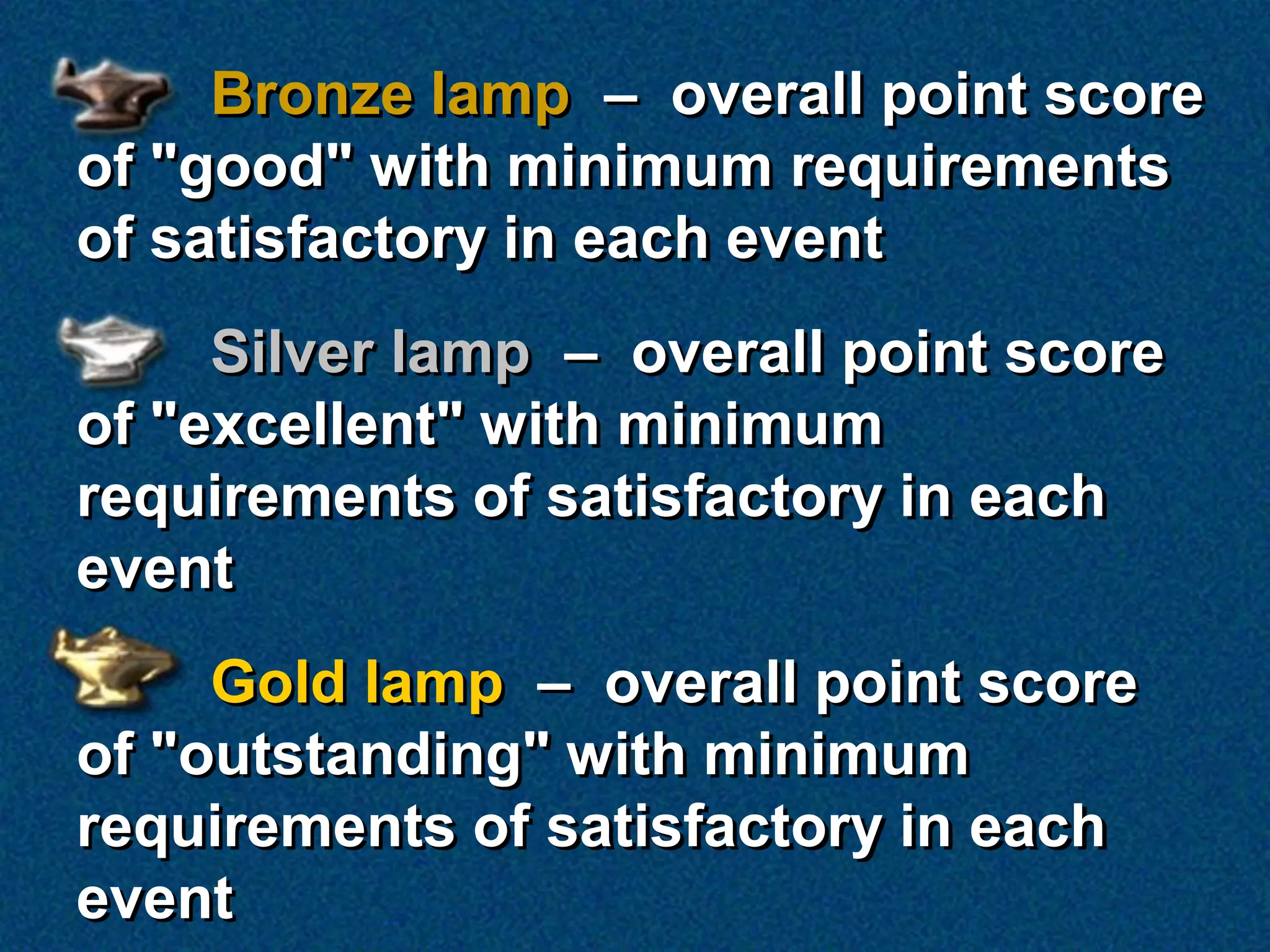 Bronze lamp – overall point score of "good" with minimum requirements of satisfactory in each event

Silver lamp – overall point score of "excellent" with minimum requirements of satisfactory in each event

Gold lamp – overall point score of "outstanding" with minimum requirements of satisfactory in each event